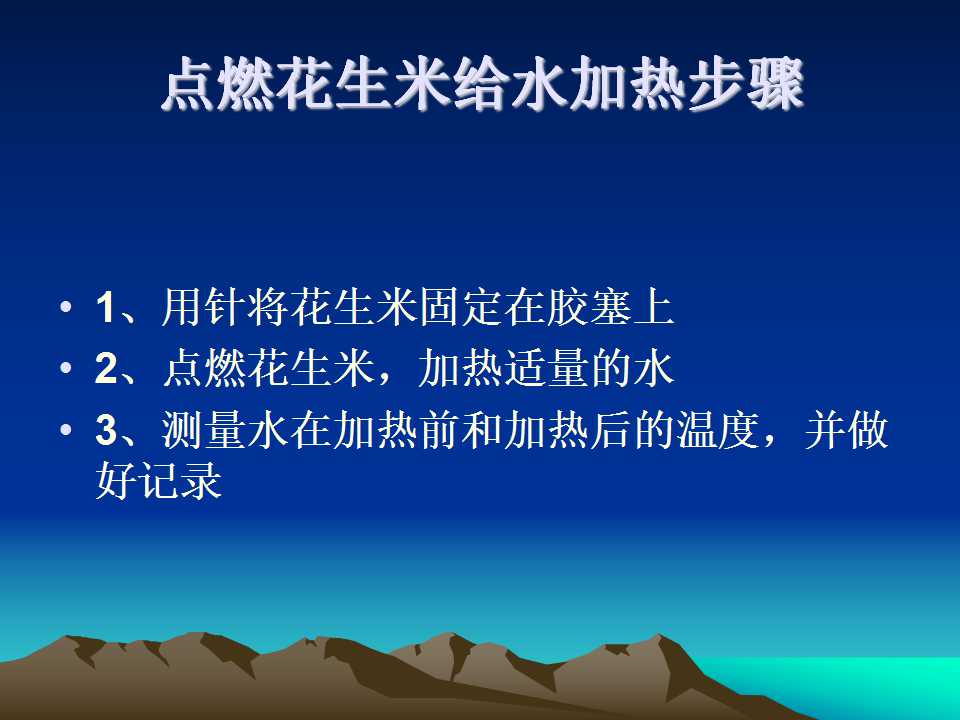 点燃花生米给水加热步骤

• 1、用针将花生米固定在胶塞上
• 2、点燃花生米，加热适量的水
• 3、测量水在加热前和加热后的温度，并做好记录